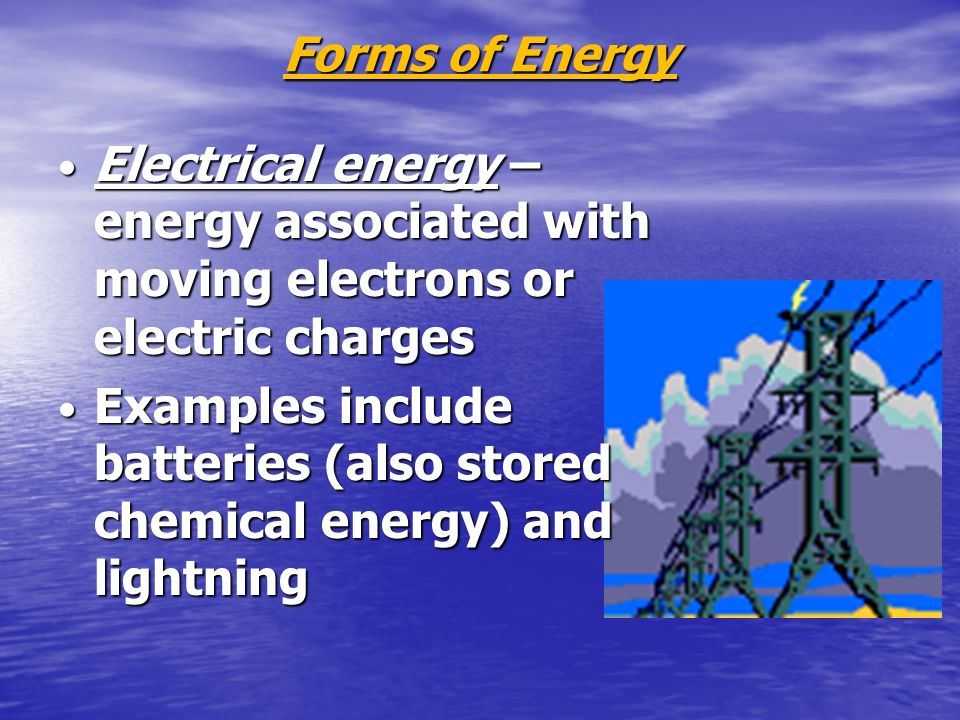 Forms of Energy

• Electrical energy – energy associated with moving electrons or electric charges

• Examples include batteries (also stored chemical energy) and lightning